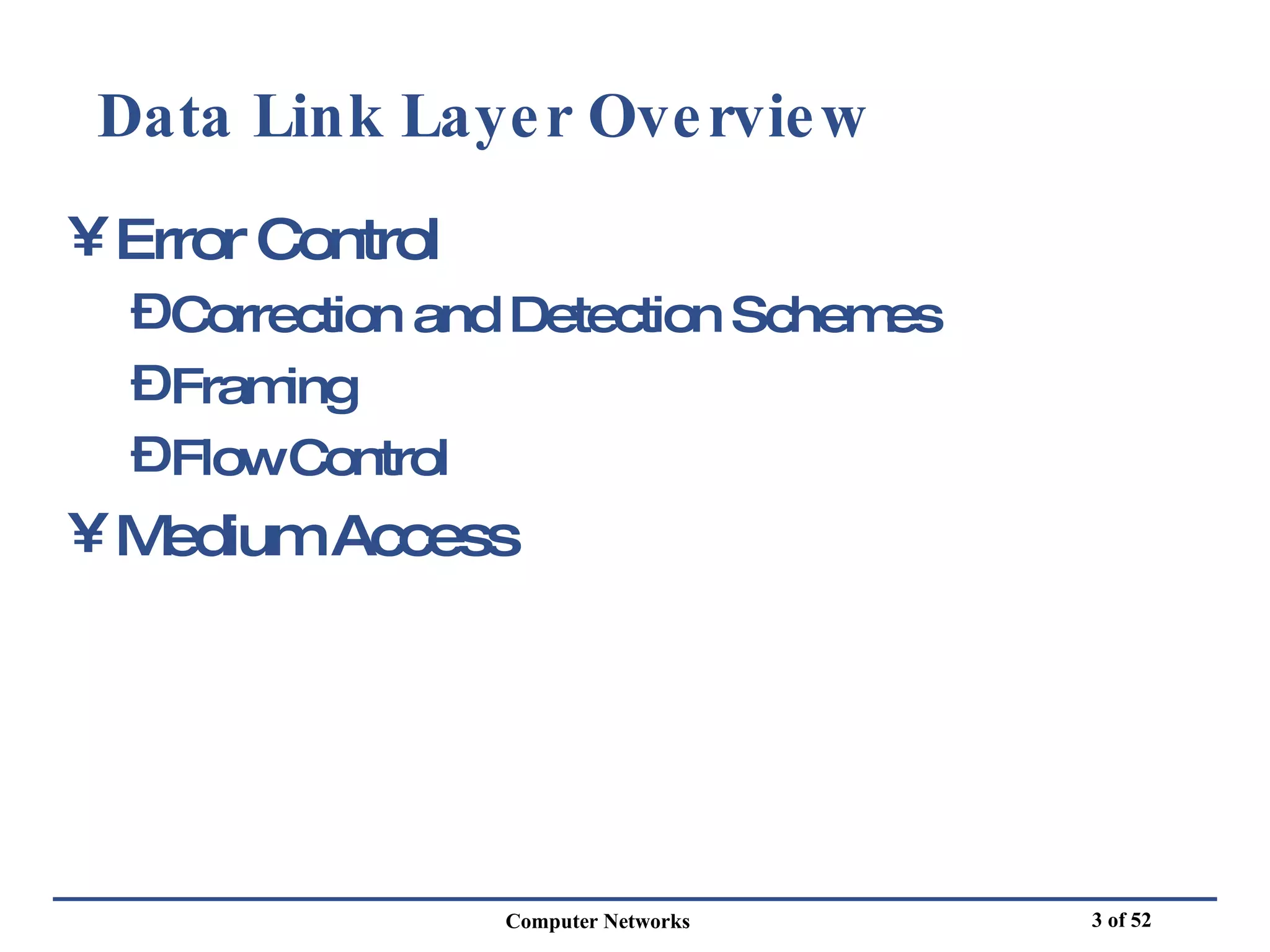 Data Link Layer Overview

¥ Error Control

Ð Correction and Detection Schemes

Ð Framing

Ð Flow Control

¥ Medium Access

Computer Networks

3 of 52